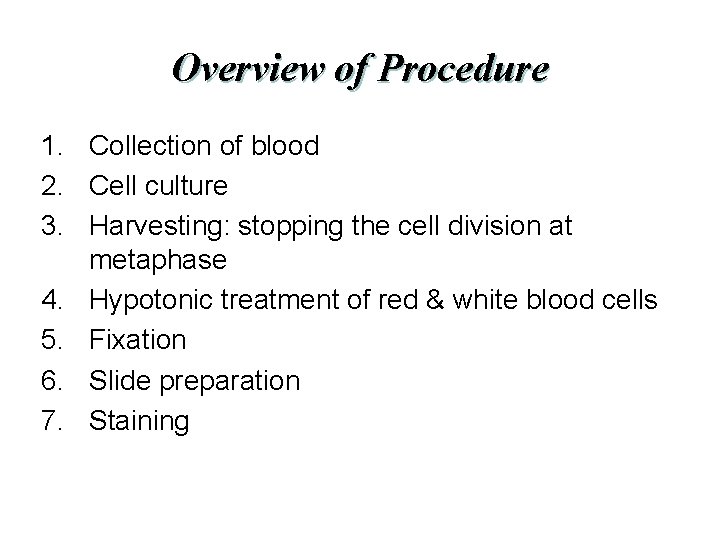 Overview of Procedure

1. Collection of blood
2. Cell culture
3. Harvesting: stopping the cell division at metaphase
4. Hypotonic treatment of red & white blood cells
5. Fixation
6. Slide preparation
7. Staining